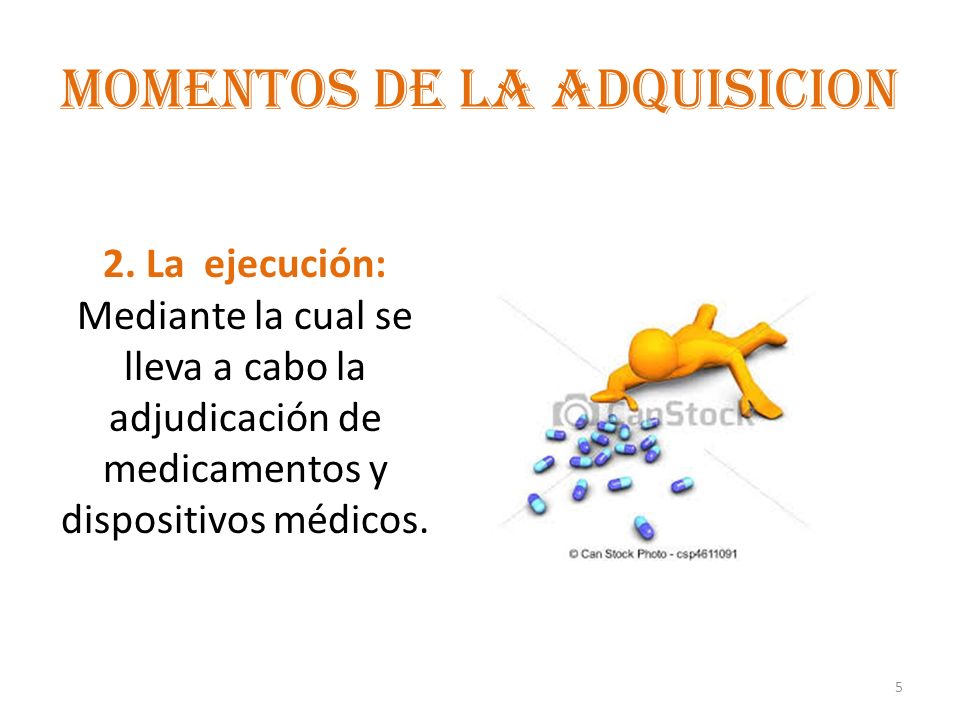 MOMENTOS DE LA ADQUISICION

2. La ejecución: Mediante la cual se lleva a cabo la adjudicación de medicamentos y dispositivos médicos.

CanStock

© Can Stock Photo - csp4611091

5